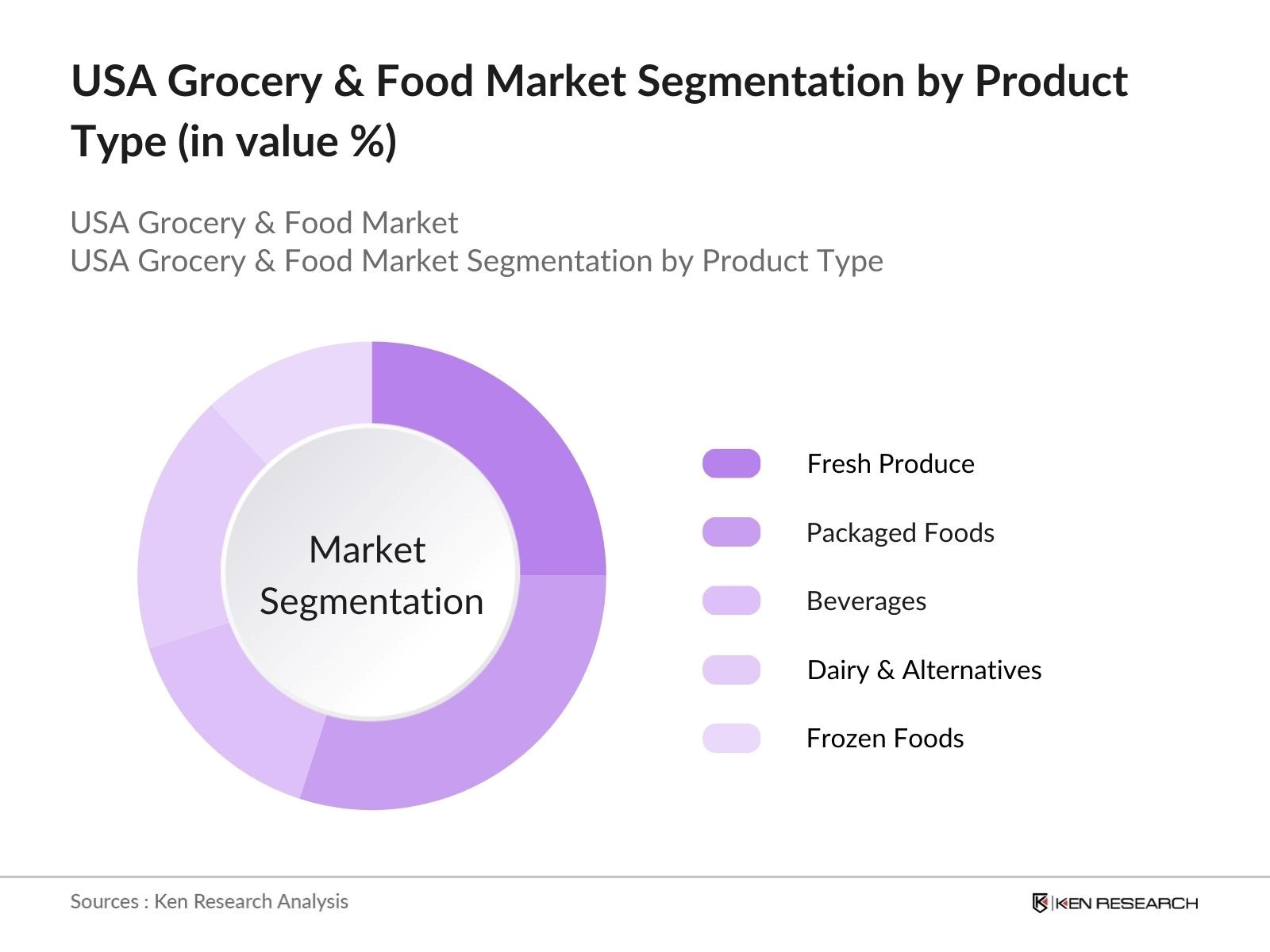 USA Grocery & Food Market Segmentation by Product Type (in value %)

USA Grocery & Food Market
USA Grocery & Food Market Segmentation by Product Type

Market Segmentation

Fresh Produce
Packaged Foods
Beverages
Dairy & Alternatives
Frozen Foods

Sources : Ken Research Analysis

KEN RESEARCH